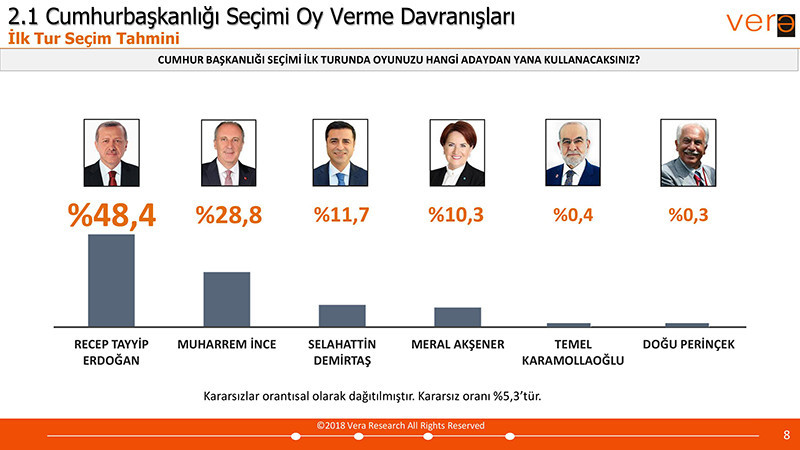 2.1 Cumhurbaşkanlığı Seçimi Oy Verme Davranışları
İlk Tur Seçim Tahmini

vera

CUMHUR BAŞKANLIĞI SEÇİMİ İLK TURUNDA OYUNUZU HANGİ ADAYDAN YANA KULLANACAKSINIZ?

%48,4 %28,8 %11,7 %10,3 %0,4 %0,3

RECEP TAYYİP ERDOĞAN
MUHARREM İNCE
SELAHATTİN DEMİRTAŞ
MERAL AKŞENER
TEMEL KARAMOLLAOĞLU
DOĞU PERİNÇEK

Kararsızlar orantısal olarak dağıtılmıştır. Kararsız oranı %5,3'tür.

©2018 Vera Research All Rights Reserved

8